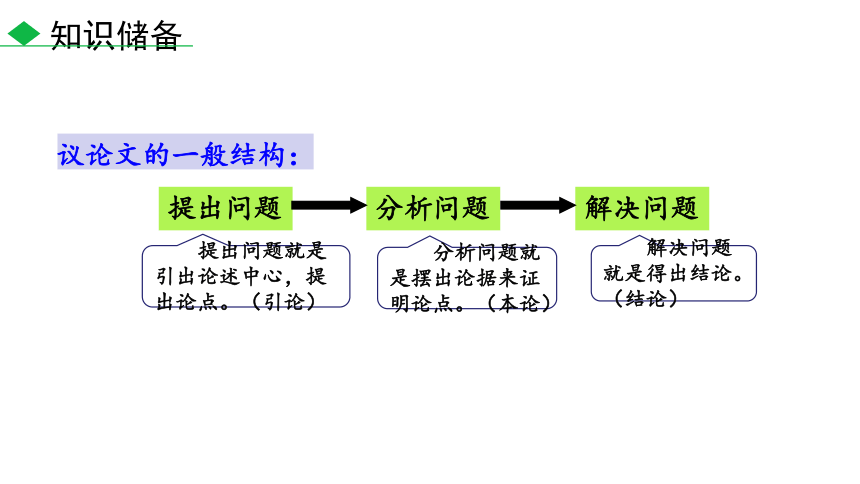 知识储备

议论文的一般结构：

提出问题

分析问题

解决问题

提出问题就是引出论述中心，提出论点。（引论）

分析问题就是摆出论据来证明论点。（本论）

解决问题就是得出结论。（结论）